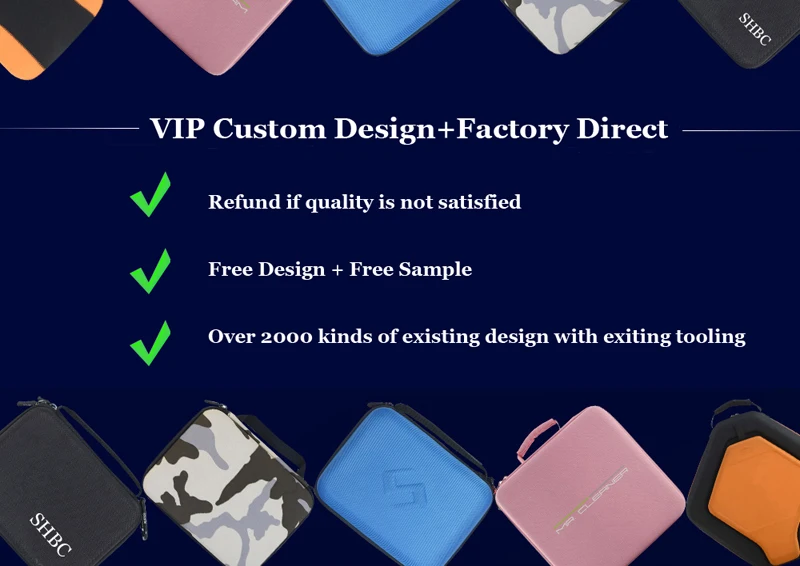 SHBC

VIP Custom Design+Factory Direct

Refund if quality is not satisfied

Free Design + Free Sample

Over 2000 kinds of existing design with exiting tooling

SHBC

MR CLEANER